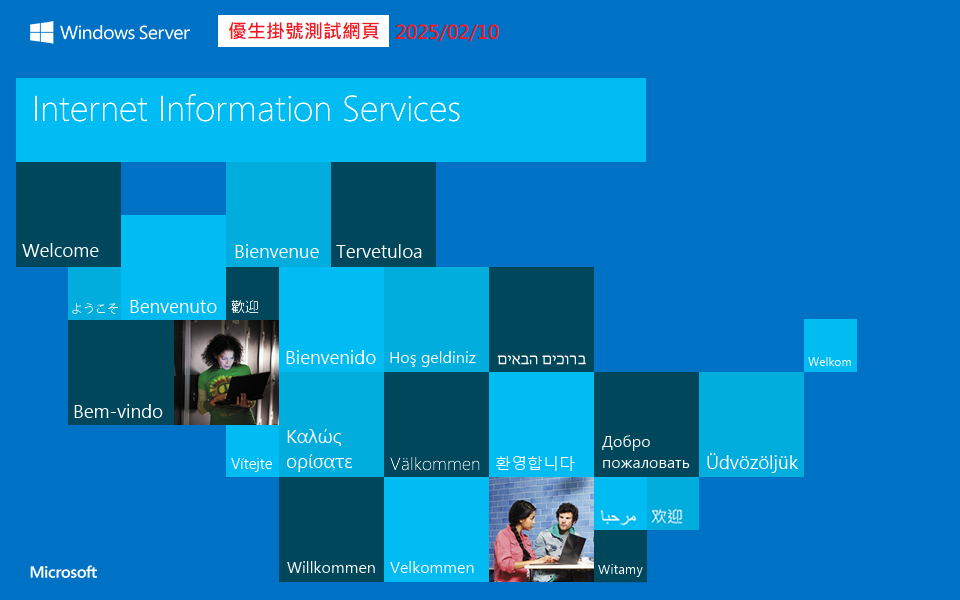 Windows Server
優生掛號測試網頁 2025/02/10

Internet Information Services

Welcome
Bienvenue
Tervetuloa
ようこそ
Benvenuto
歡迎
Bienvenido
Hoş geldiniz
ברוכים הבאים
Welkom
Bem-vindo
Vítejte
Καλώς ορίσατε
Välkommen
환영합니다
Добро пожаловать
Üdvözöljük
مرحبا
欢迎
Willkommen
Velkommen
Witamy

Microsoft